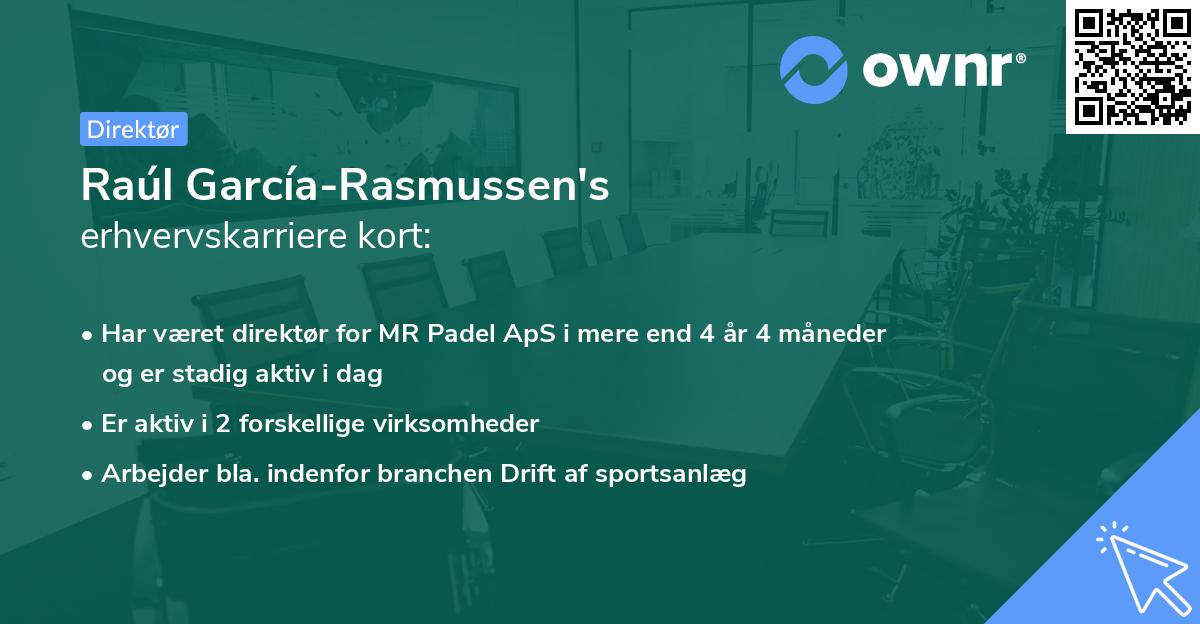 ownr®

Direktør

Raúl García-Rasmussen's
erhvervskarriere kort:

• Har været direktør for MR Padel ApS i mere end 4 år 4 måneder og er stadig aktiv i dag
• Er aktiv i 2 forskellige virksomheder
• Arbejder bla. indenfor branchen Drift af sportsanlæg